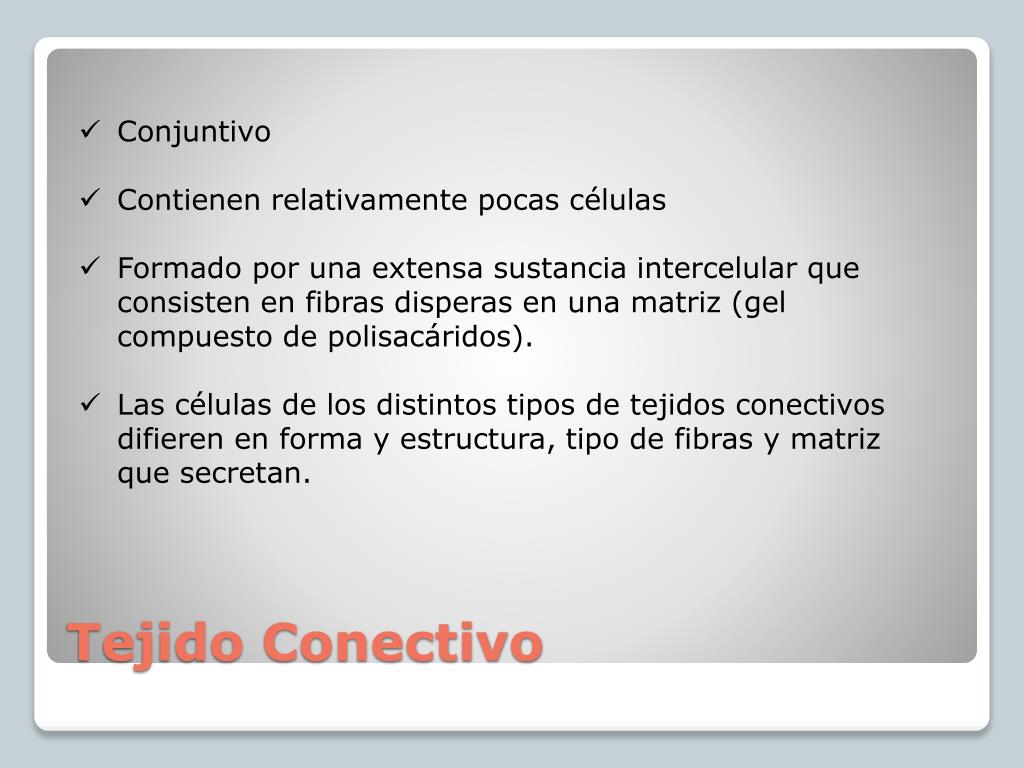 ✓ Conjuntivo

✓ Contienen relativamente pocas células

✓ Formado por una extensa sustancia intercelular que consisten en fibras disperas en una matriz (gel compuesto de polisacáridos).

✓ Las células de los distintos tipos de tejidos conectivos difieren en forma y estructura, tipo de fibras y matriz que secretan.

Tejido Conectivo